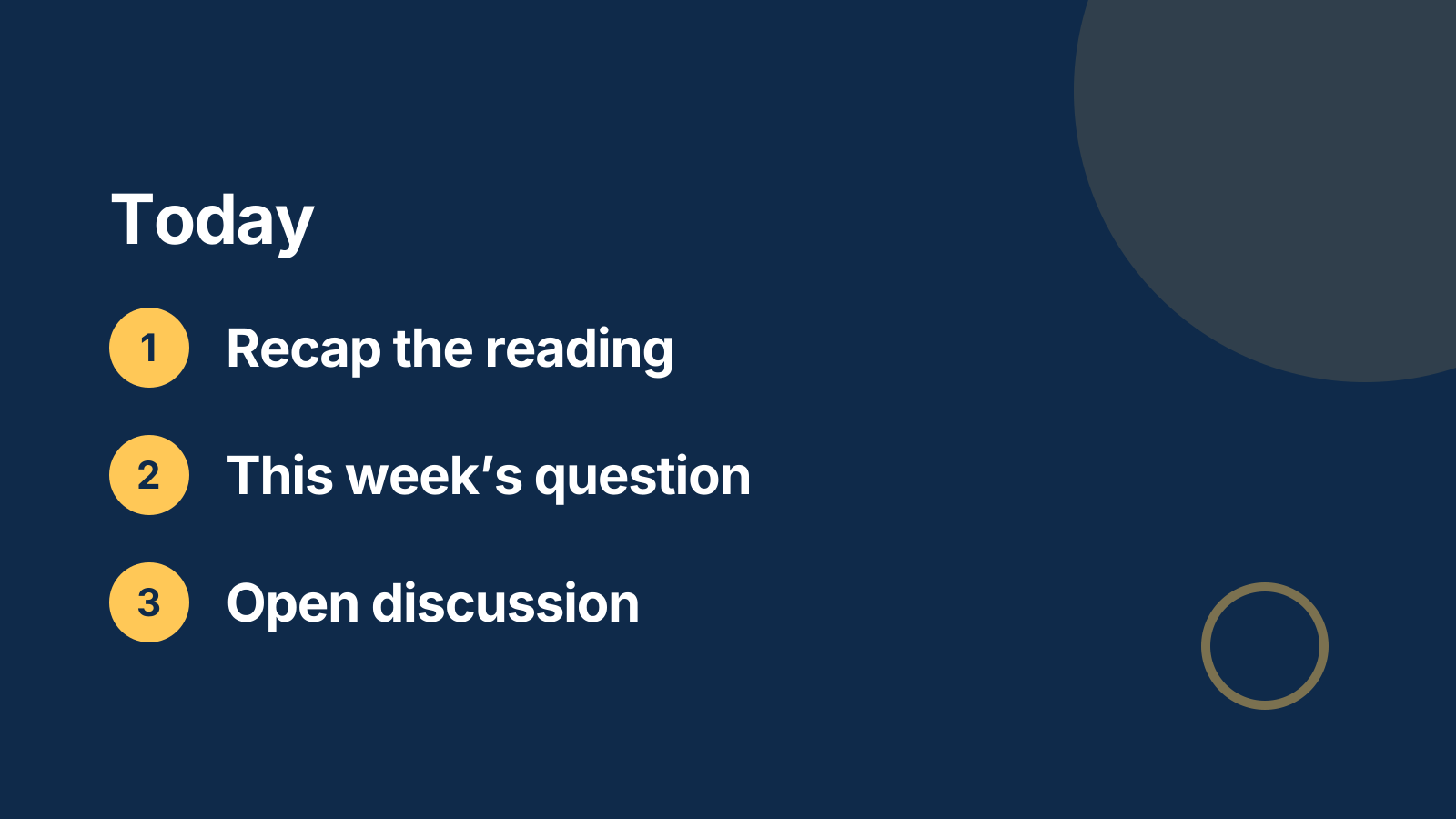 Today

1 Recap the reading

2 This week's question

3 Open discussion